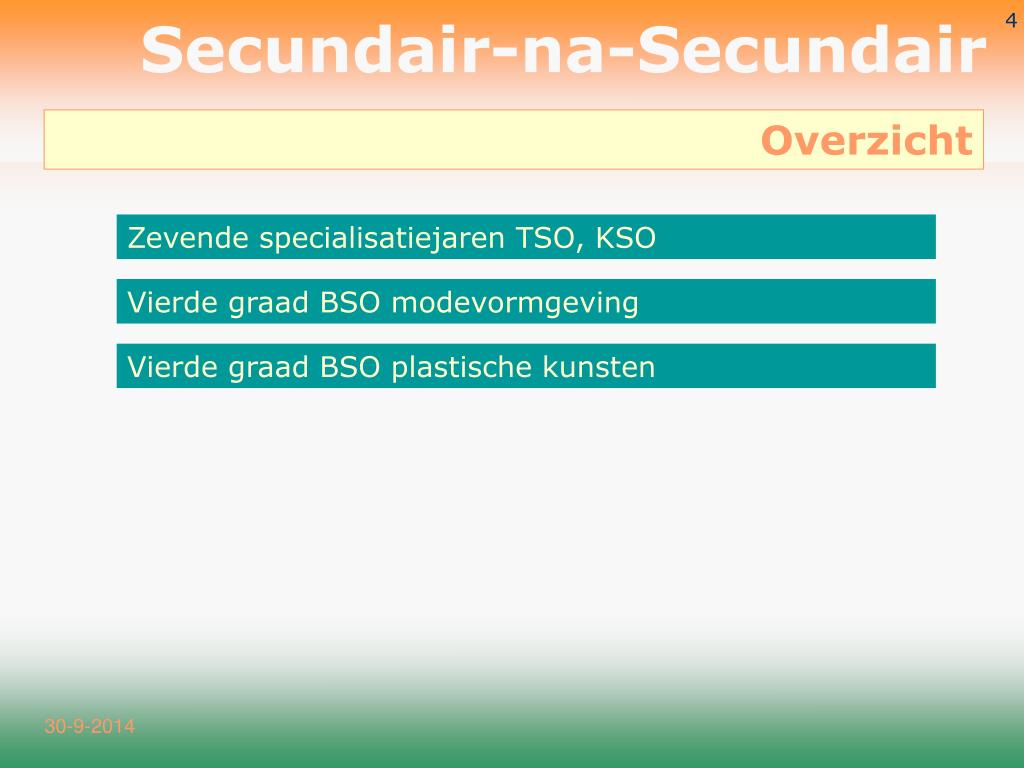 Secundair-na-Secundair

4

Overzicht

Zevende specialisatiejaren TSO, KSO

Vierde graad BSO modevormgeving

Vierde graad BSO plastische kunsten

30-9-2014